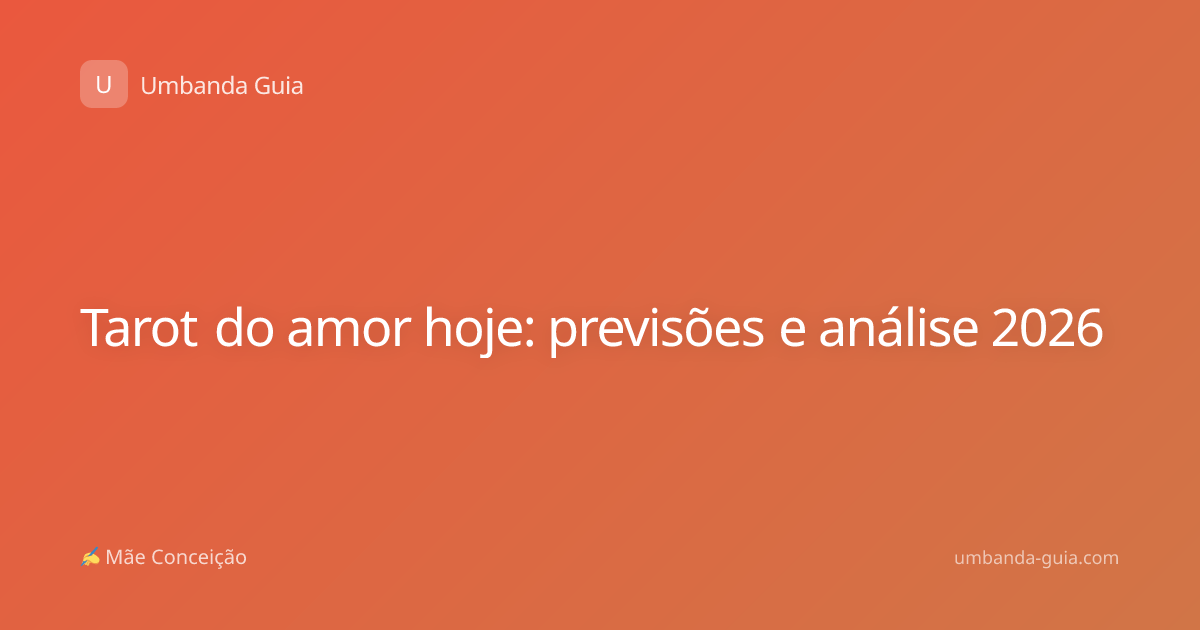 U Umbanda Guia

Tarot do amor hoje: previsões e análise 2026

✍ Mãe Conceição

umbanda-guia.com